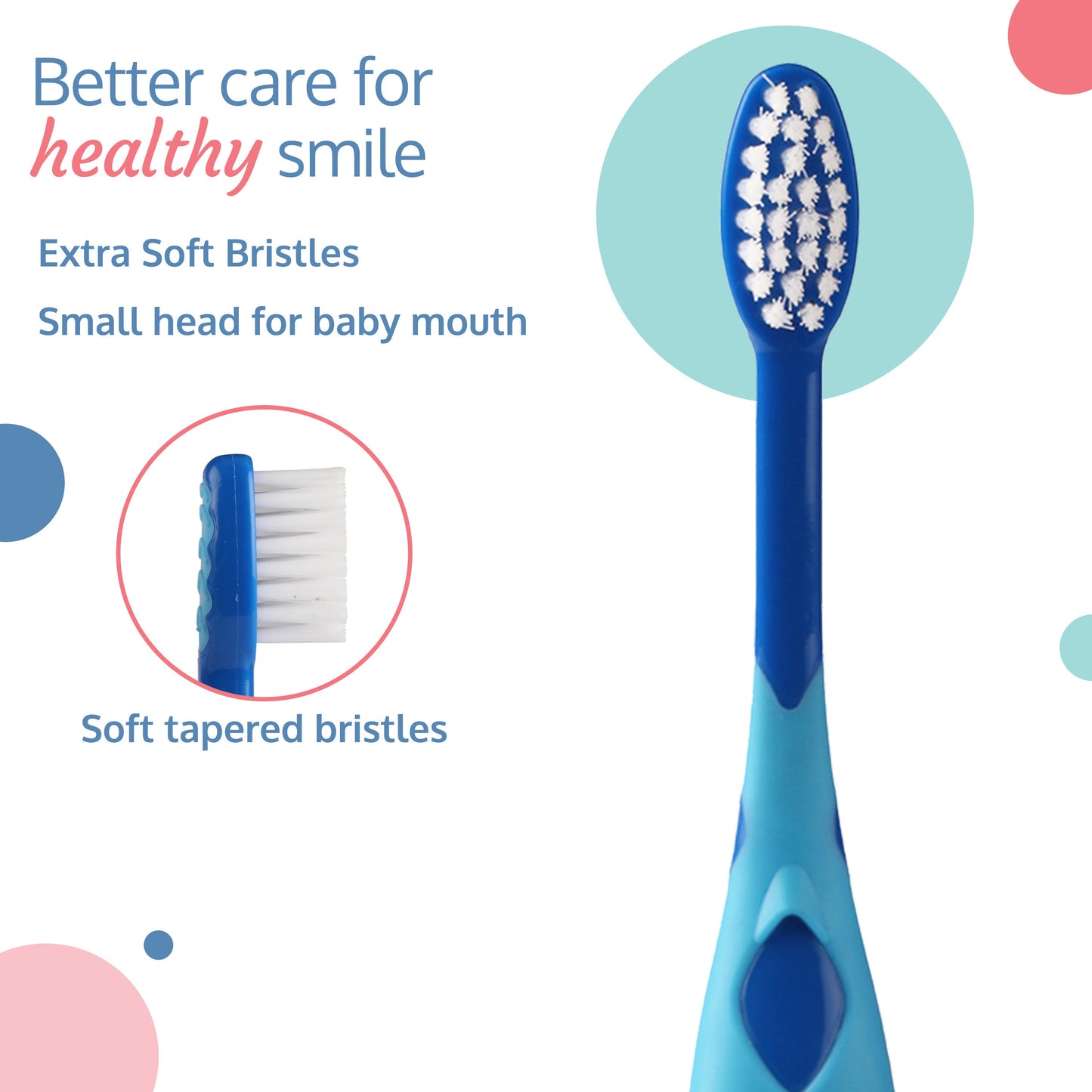 Better care for healthy smile

Extra Soft Bristles

Small head for baby mouth

Soft tapered bristles